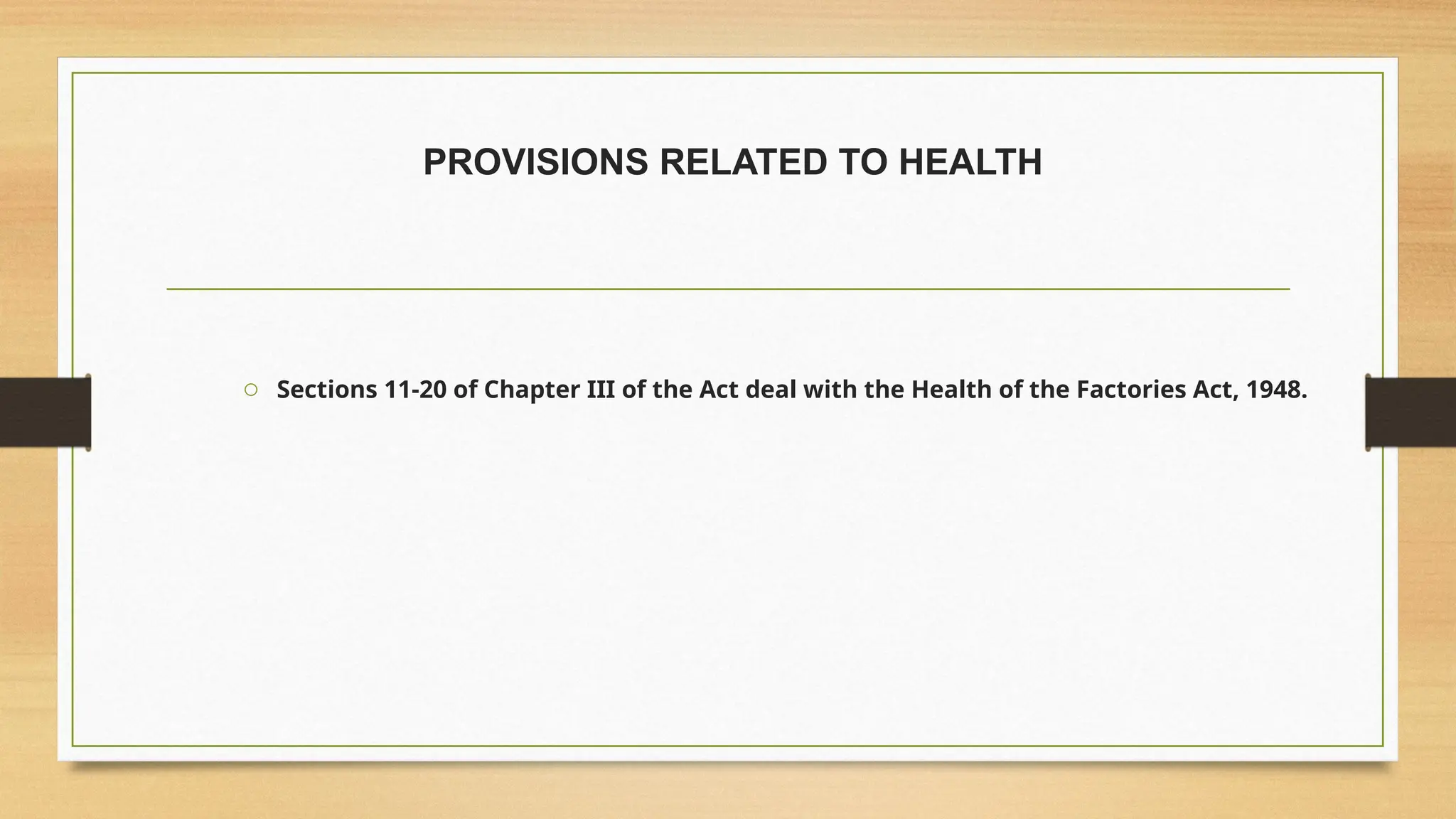 PROVISIONS RELATED TO HEALTH

○ Sections 11-20 of Chapter III of the Act deal with the Health of the Factories Act, 1948.